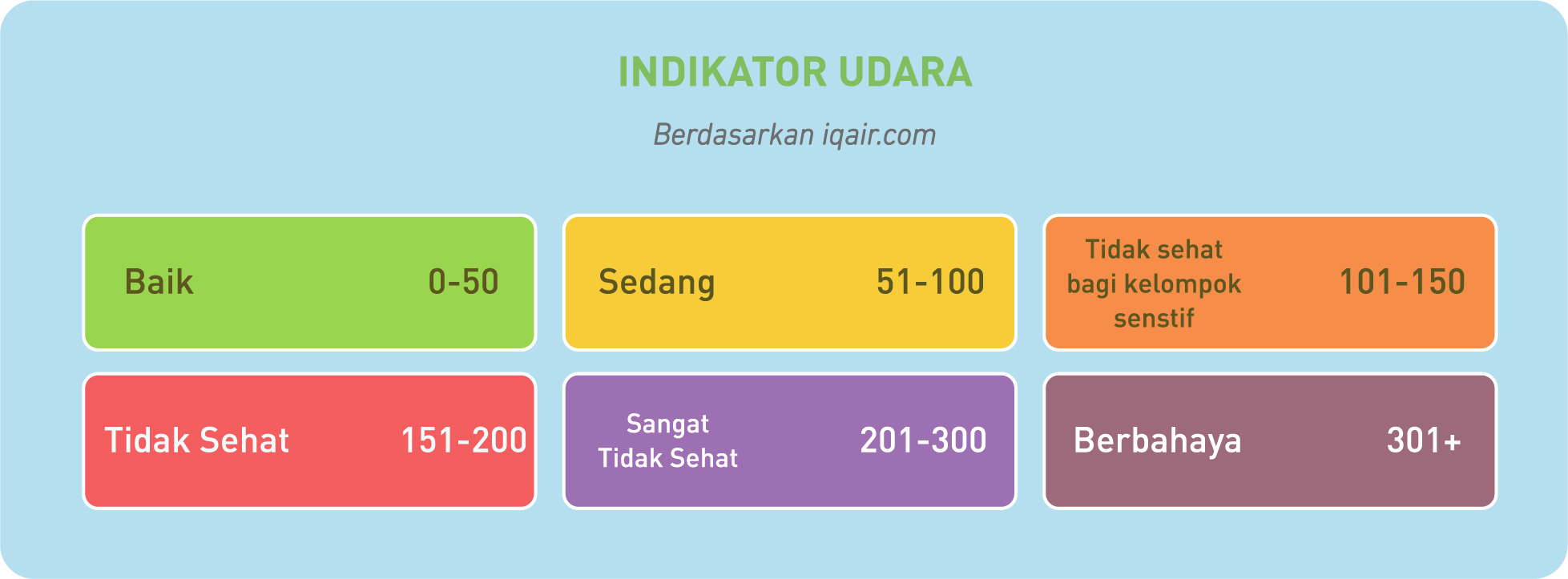 INDIKATOR UDARA

Berdasarkan iqair.com

Baik 0-50

Sedang 51-100

Tidak sehat bagi kelompok senstif 101-150

Tidak Sehat 151-200

Sangat Tidak Sehat 201-300

Berbahaya 301+